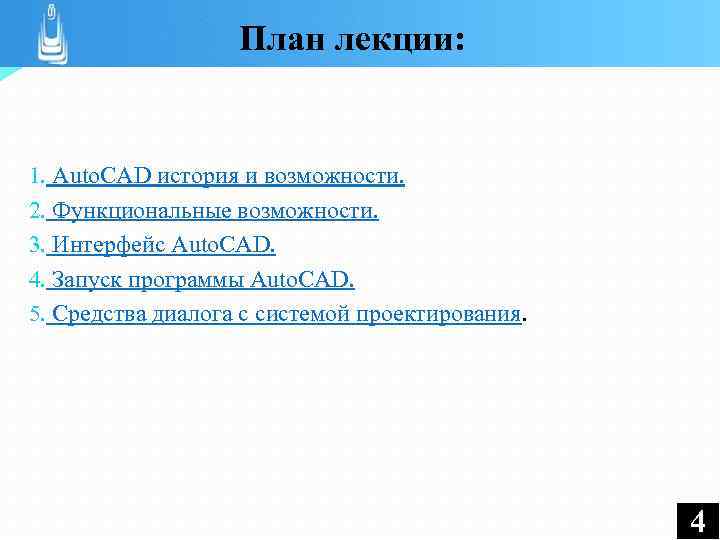 План лекции:

1. AutoCAD история и возможности.
2. Функциональные возможности.
3. Интерфейс AutoCAD.
4. Запуск программы AutoCAD.
5. Средства диалога с системой проектирования.

4